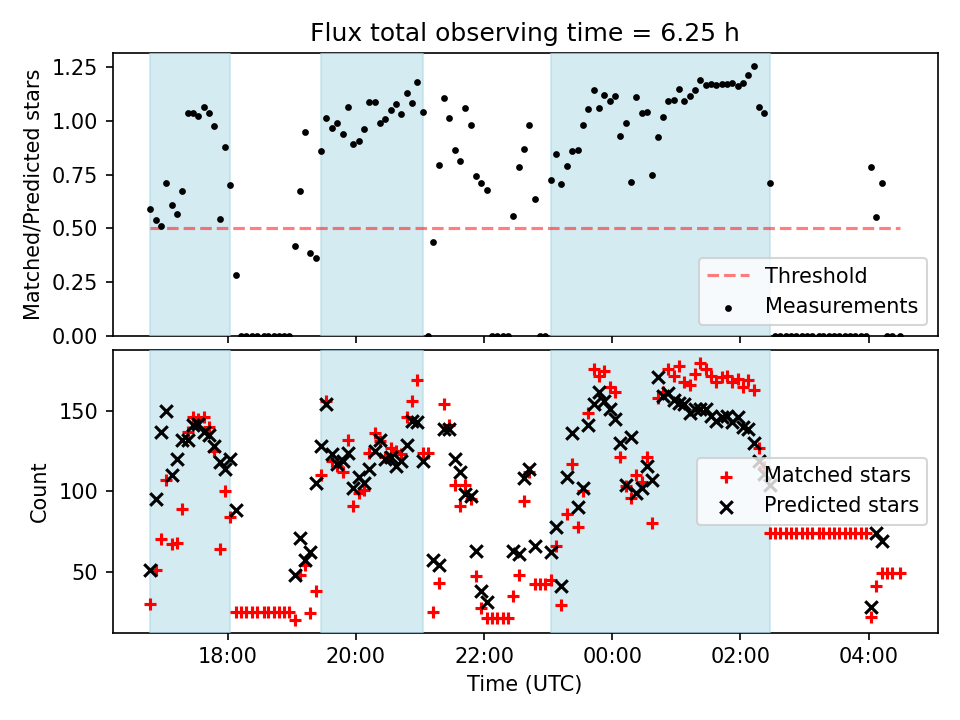 Flux total observing time = 6.25 h

Matched/Predicted stars

1.25
1.00
0.75
0.50
0.25
0.00

Threshold
Measurements

Count

150
100
50

Matched stars
Predicted stars

18:00
20:00
22:00
00:00
02:00
04:00

Time (UTC)